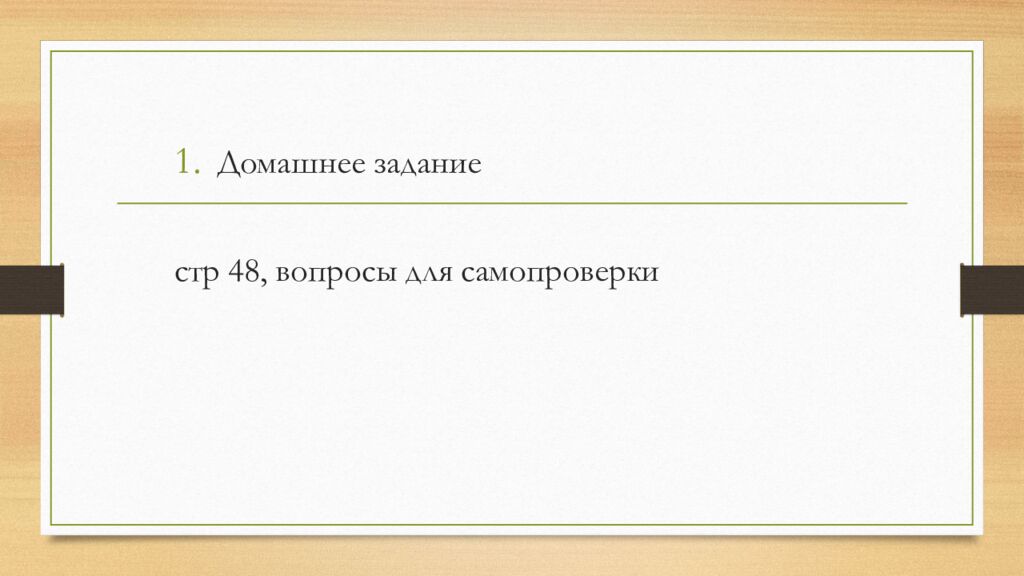 1. Домашнее задание

стр 48, вопросы для самопроверки